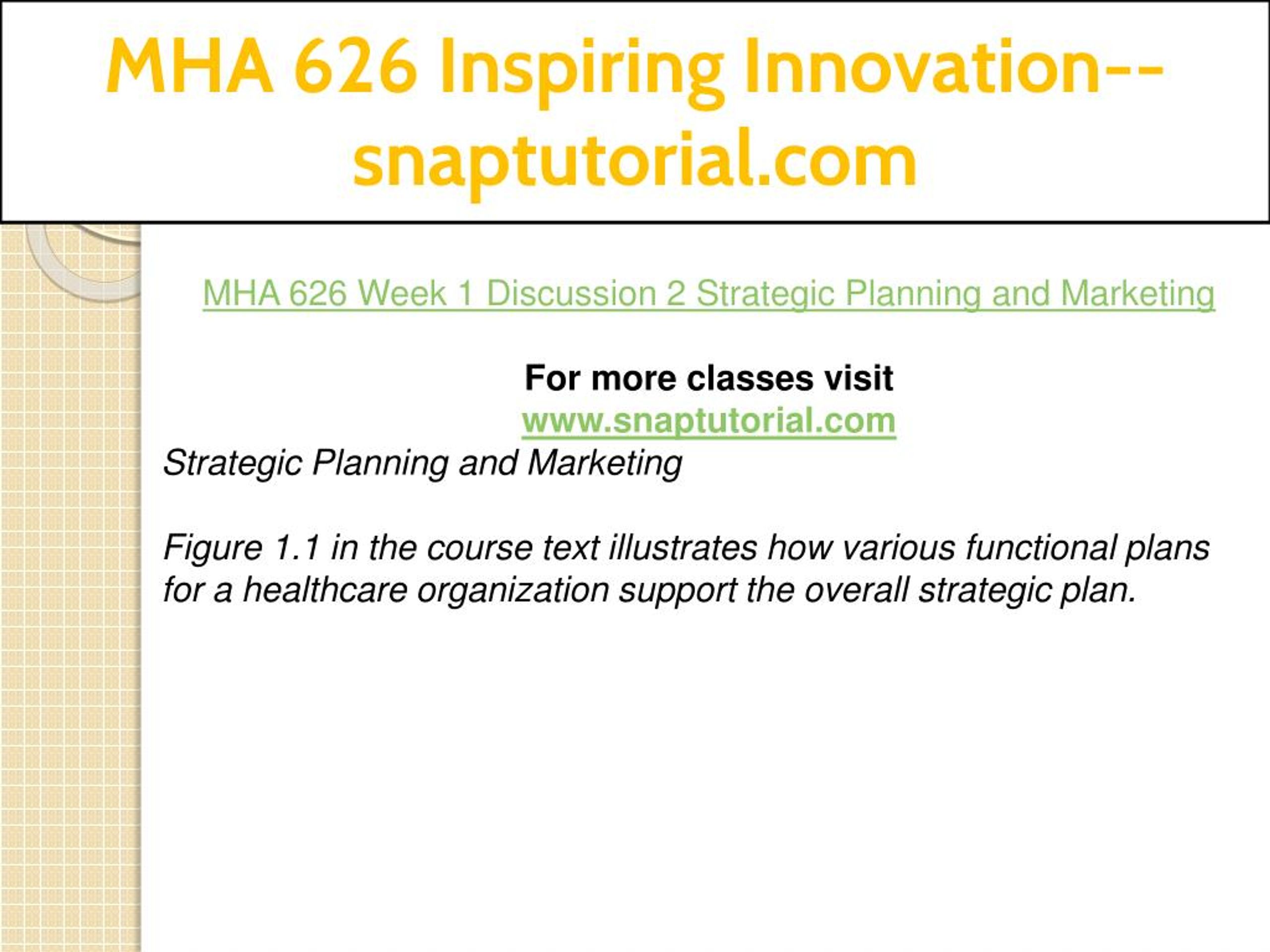 MHA 626 Inspiring Innovation--snaptutorial.com

MHA 626 Week 1 Discussion 2 Strategic Planning and Marketing

For more classes visit
www.snaptutorial.com

Strategic Planning and Marketing

Figure 1.1 in the course text illustrates how various functional plans for a healthcare organization support the overall strategic plan.